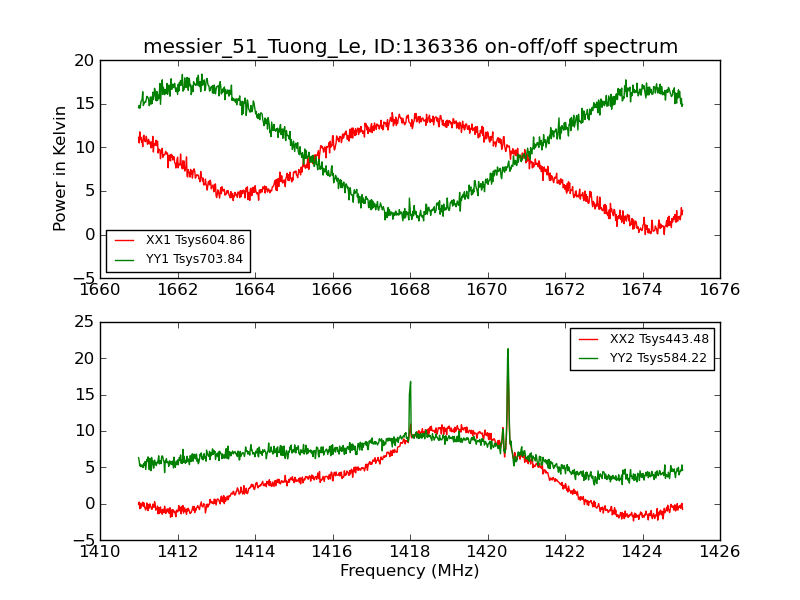 messier_51_Tuong_Le, ID:136336 on-off/off spectrum

Power in Kelvin

20
15
10
5
0
−5

XX1 Tsys604.86
YY1 Tsys703.84

1660 1662 1664 1666 1668 1670 1672 1674 1676

25
20
15
10
5
0
−5

XX2 Tsys443.48
YY2 Tsys584.22

1410 1412 1414 1416 1418 1420 1422 1424 1426

Frequency (MHz)